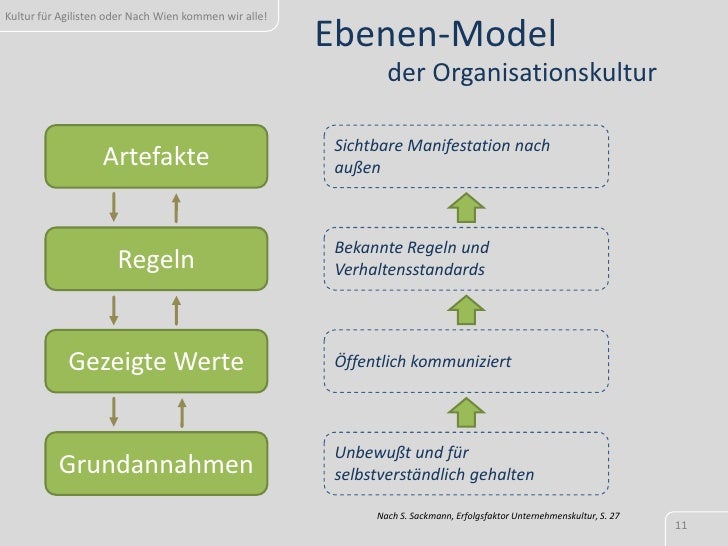 Kultur für Agilisten oder Nach Wien kommen wir alle!

Ebenen-Model
der Organisationskultur

Artefakte

Regeln

Gezeigte Werte

Grundannahmen

Sichtbare Manifestation nach außen

Bekannte Regeln und Verhaltensstandards

Öffentlich kommuniziert

Unbewußt und für selbstverständlich gehalten

Nach S. Sackmann, Erfolgsfaktor Unternehmenskultur, S. 27

11